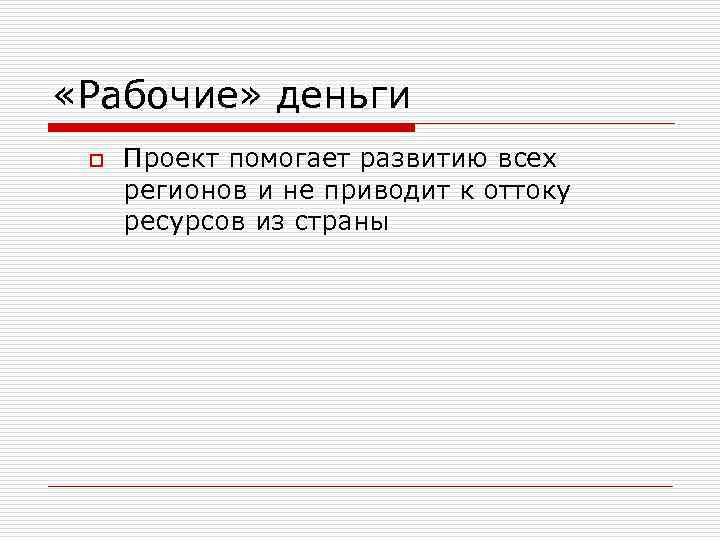 «Рабочие» деньги

Проект помогает развитию всех регионов и не приводит к оттоку ресурсов из страны